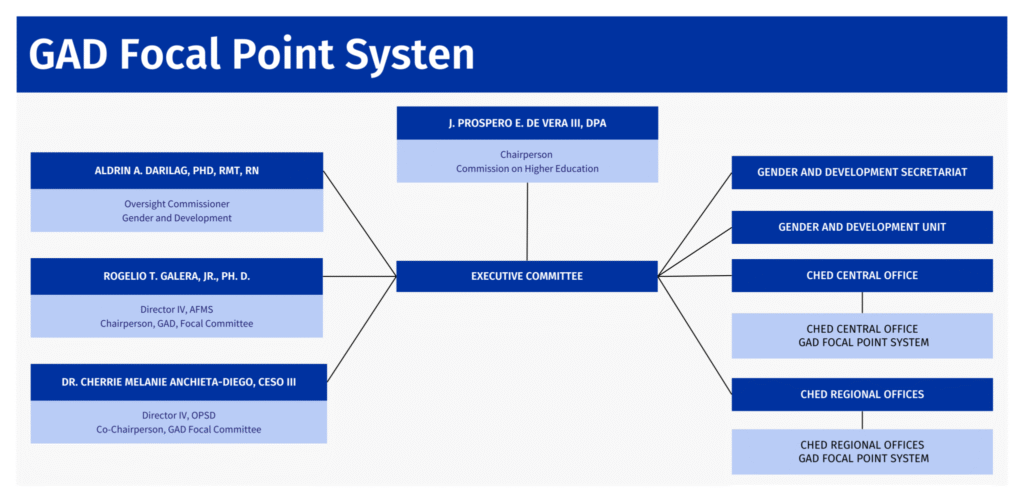 GAD Focal Point Systen

J. PROSPERO E. DE VERA III, DPA

Chairperson
Commission on Higher Education

ALDRIN A. DARILAG, PHD, RMT, RN

Oversight Commissioner
Gender and Development

ROGELIO T. GALERA, JR., PH. D.

Director IV, AFMS
Chairperson, GAD, Focal Committee

DR. CHERRIE MELANIE ANCHIETA-DIEGO, CESO III

Director IV, OPSD
Co-Chairperson, GAD Focal Committee

EXECUTIVE COMMITTEE

GENDER AND DEVELOPMENT SECRETARIAT

GENDER AND DEVELOPMENT UNIT

CHED CENTRAL OFFICE

CHED CENTRAL OFFICE
GAD FOCAL POINT SYSTEM

CHED REGIONAL OFFICES

CHED REGIONAL OFFICES
GAD FOCAL POINT SYSTEM